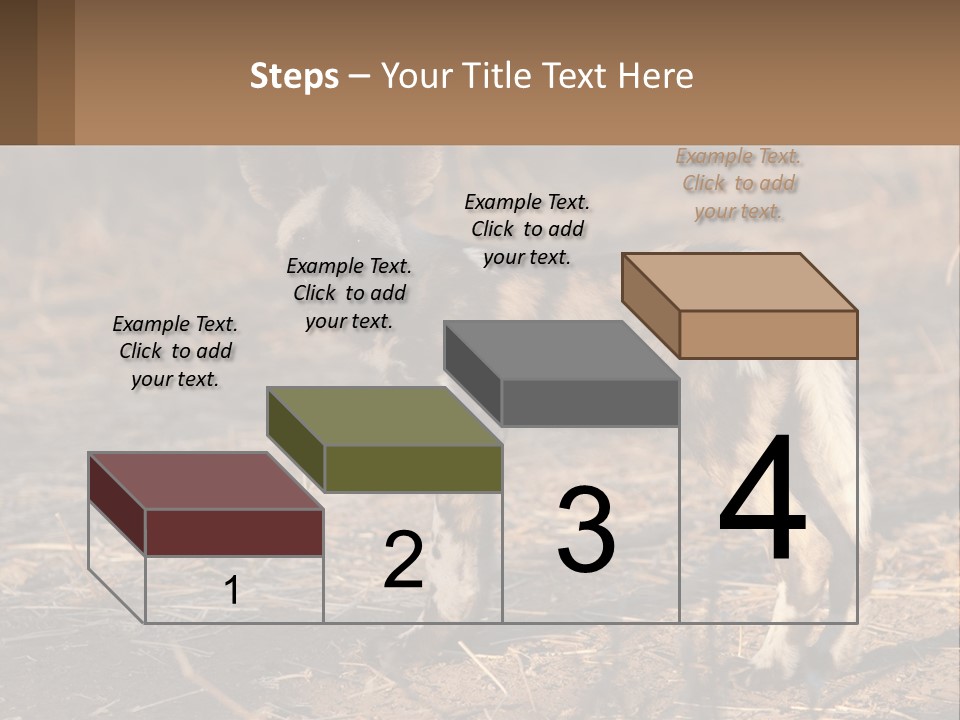 Steps – Your Title Text Here

Example Text. Click to add your text.

Example Text. Click to add your text.

Example Text. Click to add your text.

Example Text. Click to add your text.

1

2

3

4